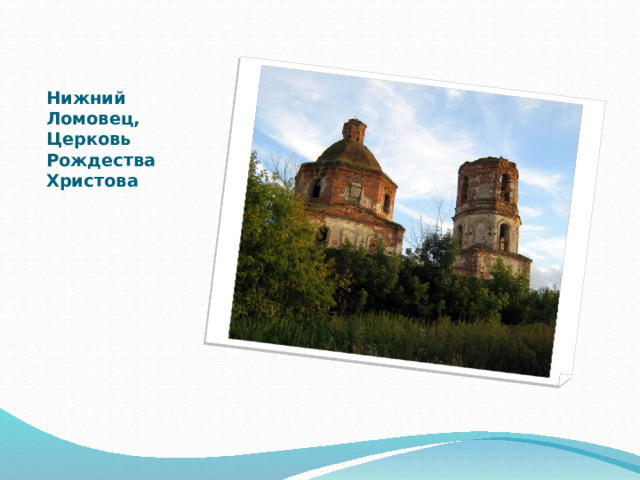 Нижний Ломовец, Церковь Рождества Христова